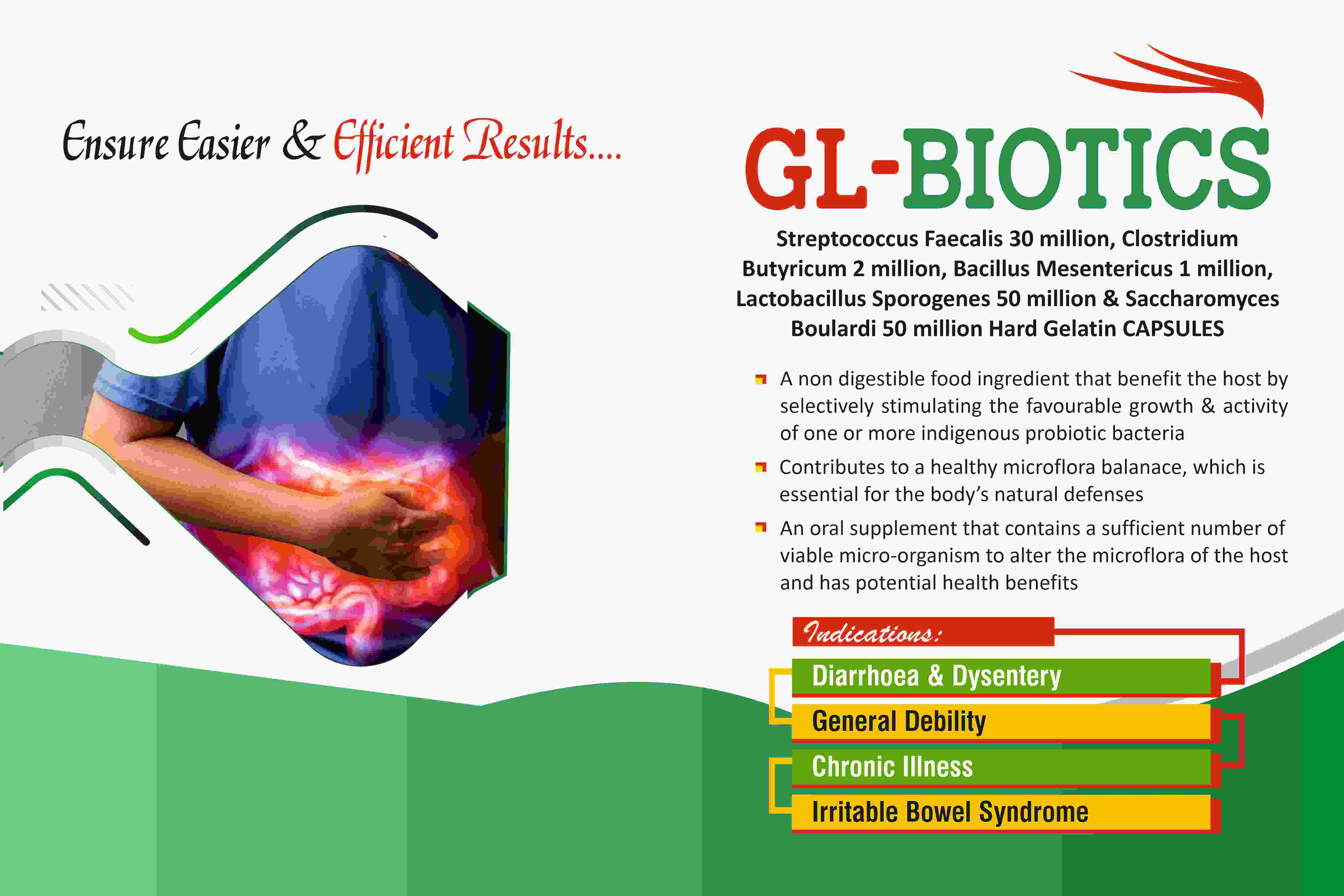 Ensure Easier & Efficient Results....

GL-BIOTICS

Streptococcus Faecalis 30 million, Clostridium Butyricum 2 million, Bacillus Mesentericus 1 million, Lactobacillus Sporogenes 50 million & Saccharomyces Boulardi 50 million Hard Gelatin CAPSULES

A non digestible food ingredient that benefit the host by selectively stimulating the favourable growth & activity of one or more indigenous probiotic bacteria

Contributes to a healthy microflora balanace, which is essential for the body's natural defenses

An oral supplement that contains a sufficient number of viable micro-organism to alter the microflora of the host and has potential health benefits

Indications:

Diarrhoea & Dysentery

General Debility

Chronic Illness

Irritable Bowel Syndrome